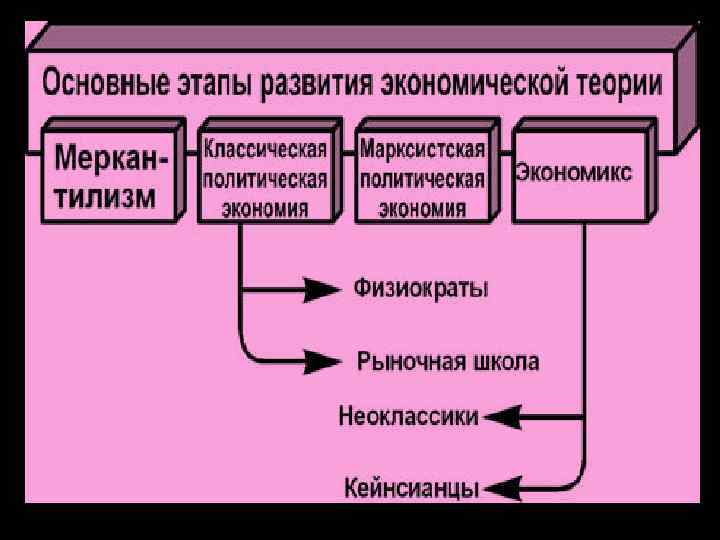 Основные этапы развития экономической теории

Меркантилизм

Классическая политическая экономия

Марксистская политическая экономия

Экономикс

Физиократы

Рыночная школа

Неоклассики

Кейнсианцы